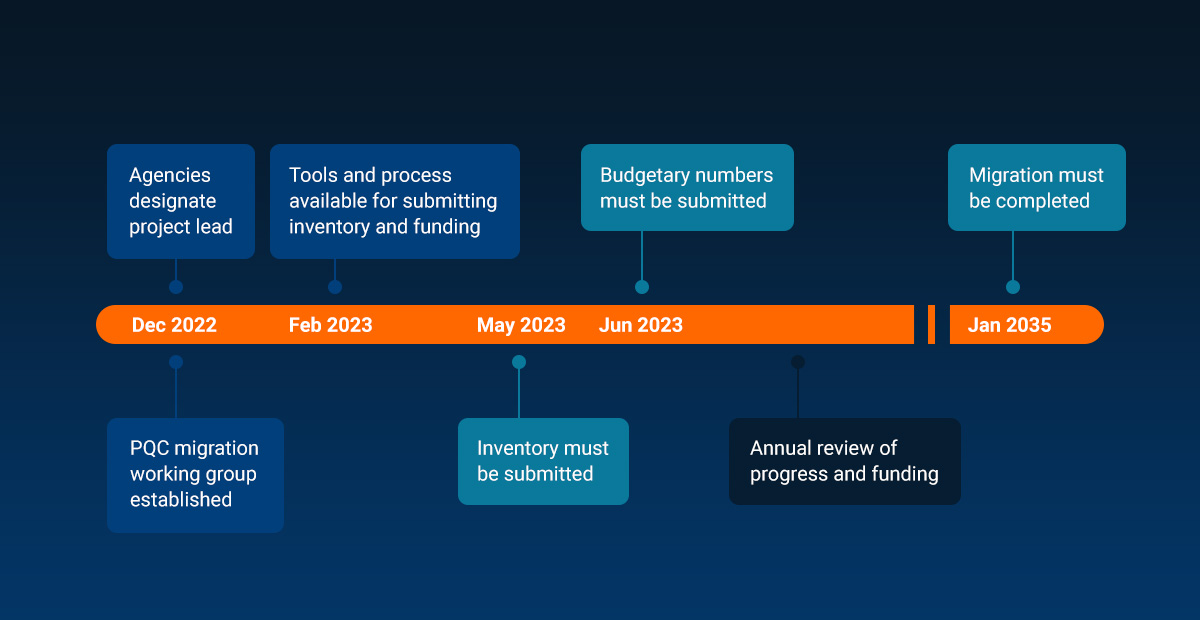 Agencies designate project lead

Tools and process available for submitting inventory and funding

Budgetary numbers must be submitted

Migration must be completed

Dec 2022

Feb 2023

May 2023

Jun 2023

Jan 2035

PQC migration working group established

Inventory must be submitted

Annual review of progress and funding